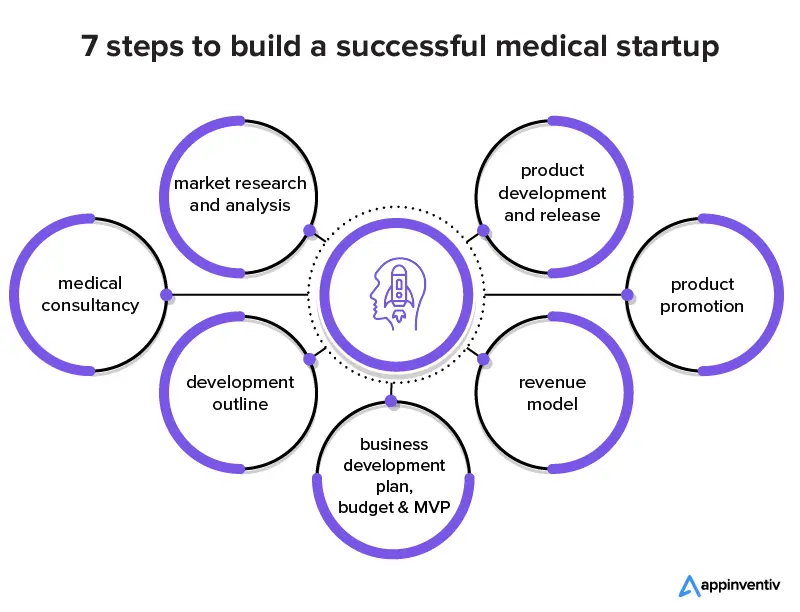 7 steps to build a successful medical startup

market research and analysis

product development and release

medical consultancy

product promotion

development outline

revenue model

business development plan, budget & MVP

appinventiv